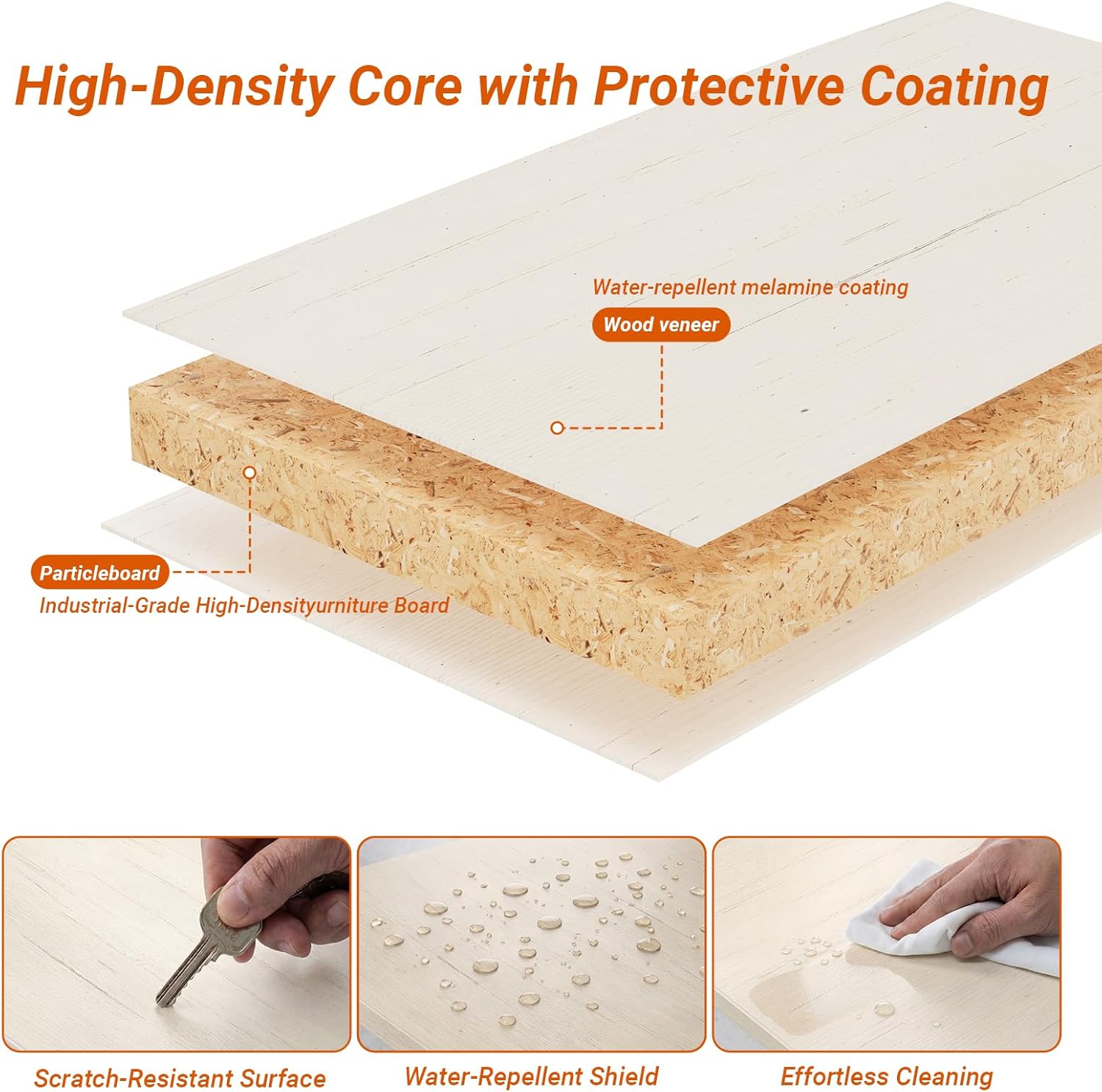 High-Density Core with Protective Coating

Water-repellent melamine coating

Wood veneer

Particleboard

Industrial-Grade High-Densityurniture Board

Scratch-Resistant Surface

Water-Repellent Shield

Effortless Cleaning